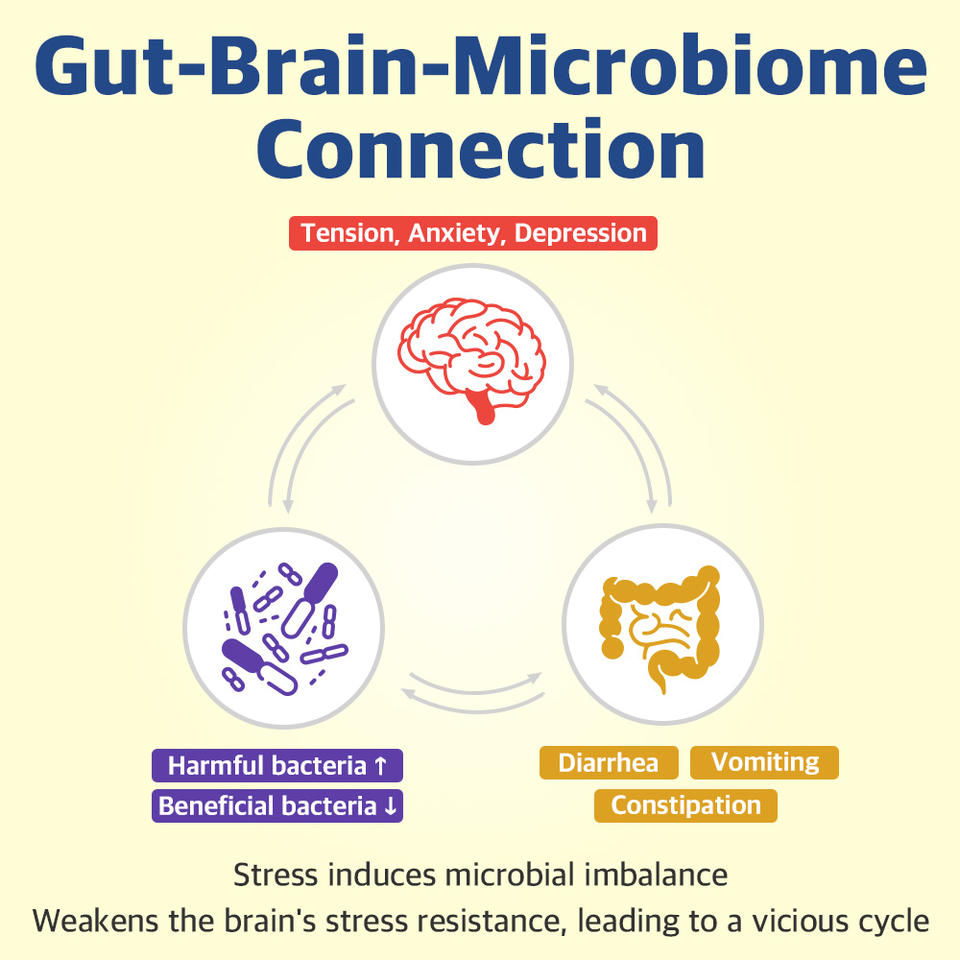 Gut-Brain-Microbiome Connection

Tension, Anxiety, Depression

Harmful bacteria ↑
Beneficial bacteria ↓

Diarrhea
Vomiting
Constipation

Stress induces microbial imbalance
Weakens the brain's stress resistance, leading to a vicious cycle